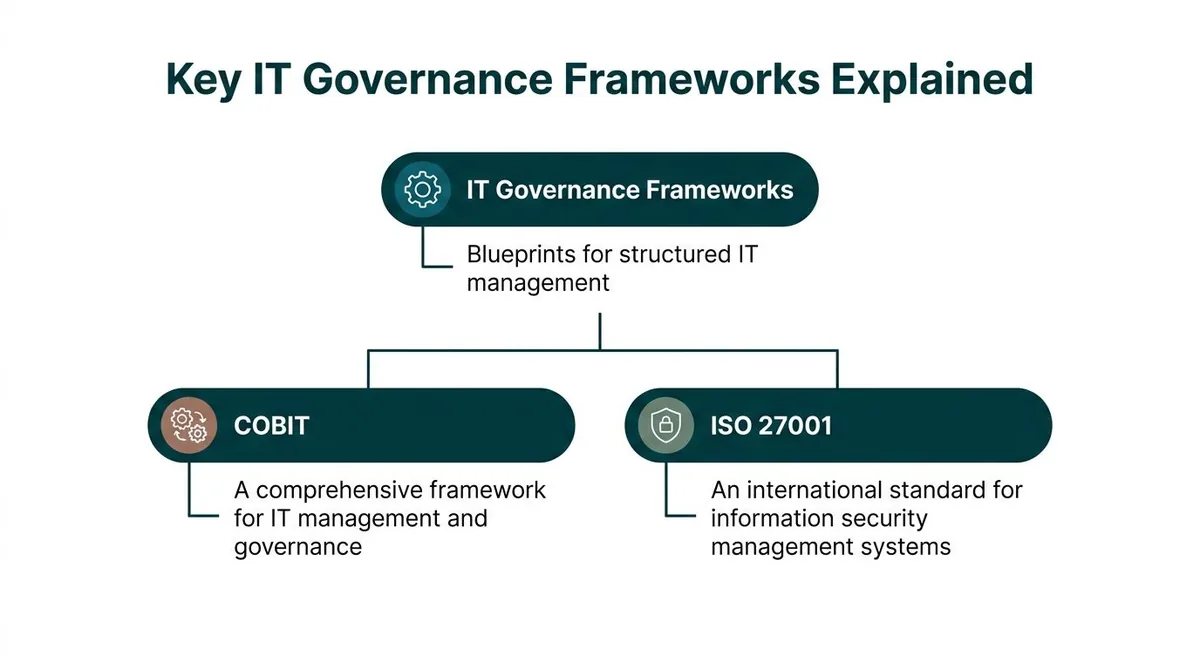 Key IT Governance Frameworks Explained

IT Governance Frameworks

Blueprints for structured IT management

COBIT

A comprehensive framework for IT management and governance

ISO 27001

An international standard for information security management systems